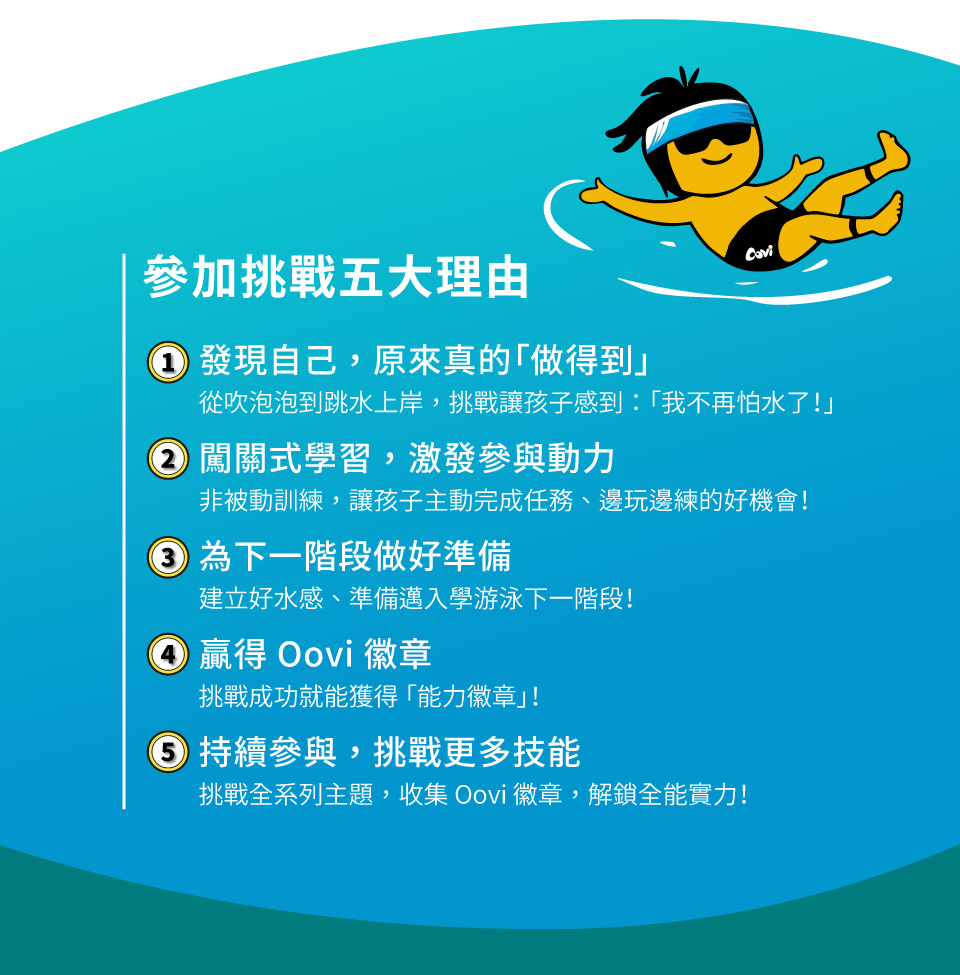 Oovi

參加挑戰五大理由

1 發現自己，原來真的「做得到」
從吹泡泡到跳水上岸，挑戰讓孩子感到：「我不再怕水了！」

2 闖關式學習，激發參與動力
非被動訓練，讓孩子主動完成任務、邊玩邊練的好機會！

3 為下一階段做好準備
建立好水感、準備邁入學游泳下一階段！

4 贏得 Oovi 徽章
挑戰成功就能獲得「能力徽章」！

5 持續參與，挑戰更多技能
挑戰全系列主題，收集 Oovi 徽章，解鎖全能實力！